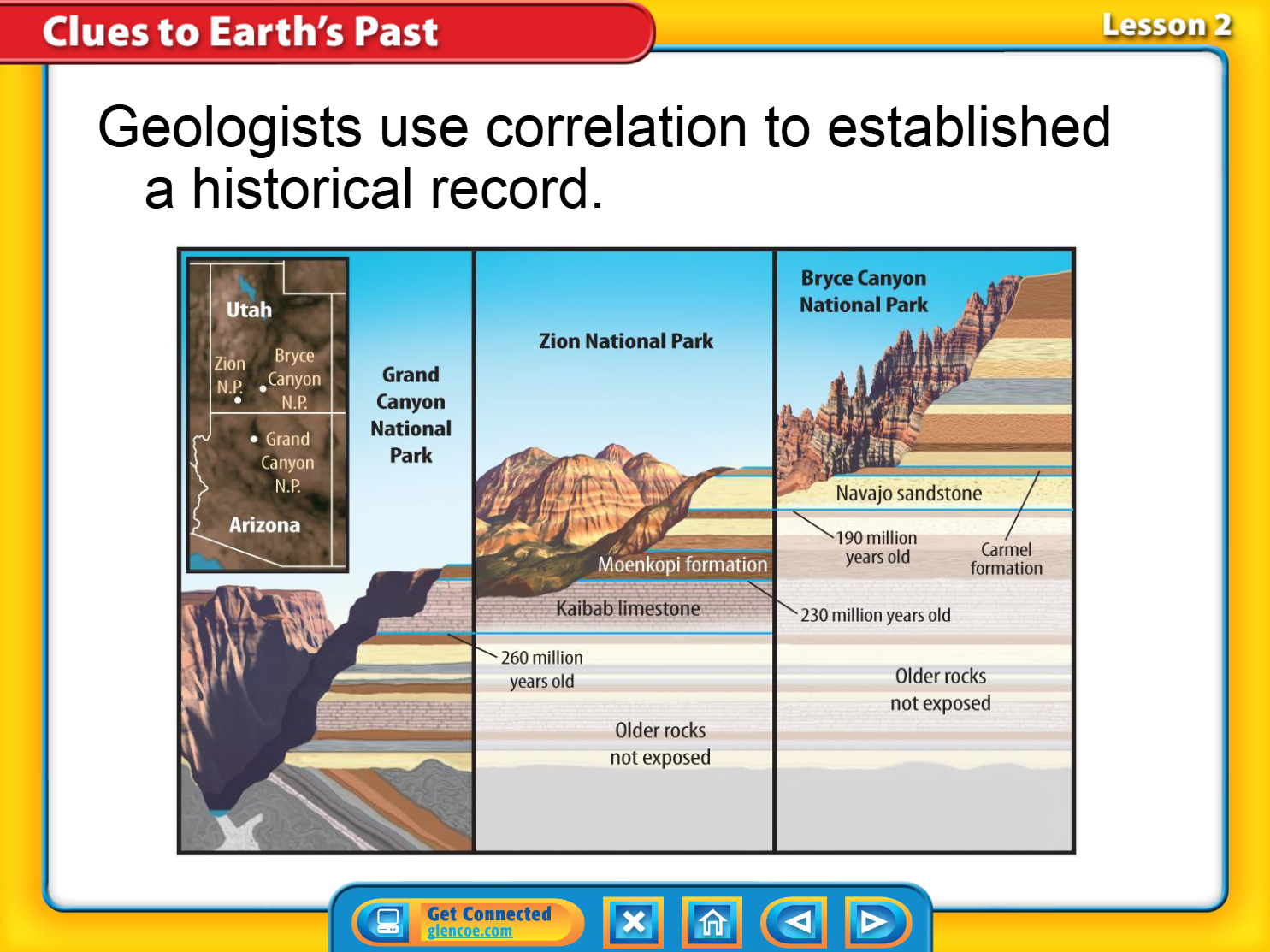 Clues to Earth's Past

Lesson 2

Geologists use correlation to established a historical record.

Utah

Zion N.P.

Bryce Canyon N.P.

Grand Canyon N.P.

Arizona

Grand Canyon National Park

Zion National Park

Bryce Canyon National Park

Navajo sandstone

190 million years old

Carmel formation

Moenkopi formation

Kaibab limestone

230 million years old

260 million years old

Older rocks not exposed

Older rocks not exposed

Get Connected
glencoe.com